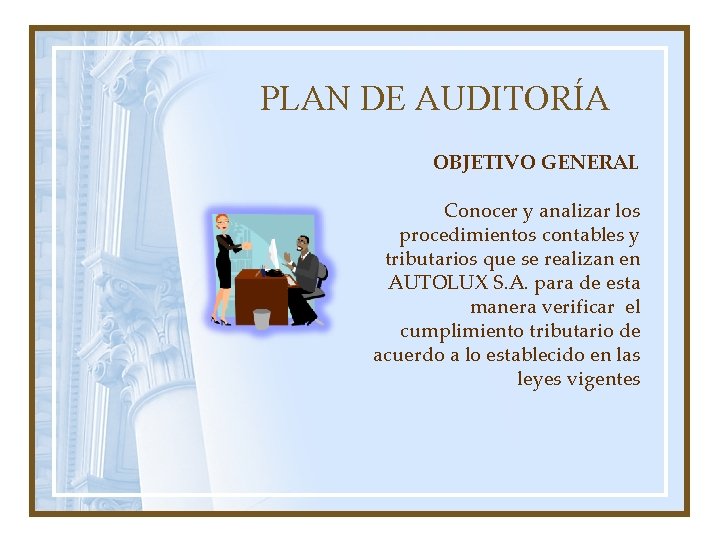 PLAN DE AUDITORÍA

OBJETIVO GENERAL

Conocer y analizar los procedimientos contables y tributarios que se realizan en AUTOLUX S.A. para de esta manera verificar el cumplimiento tributario de acuerdo a lo establecido en las leyes vigentes